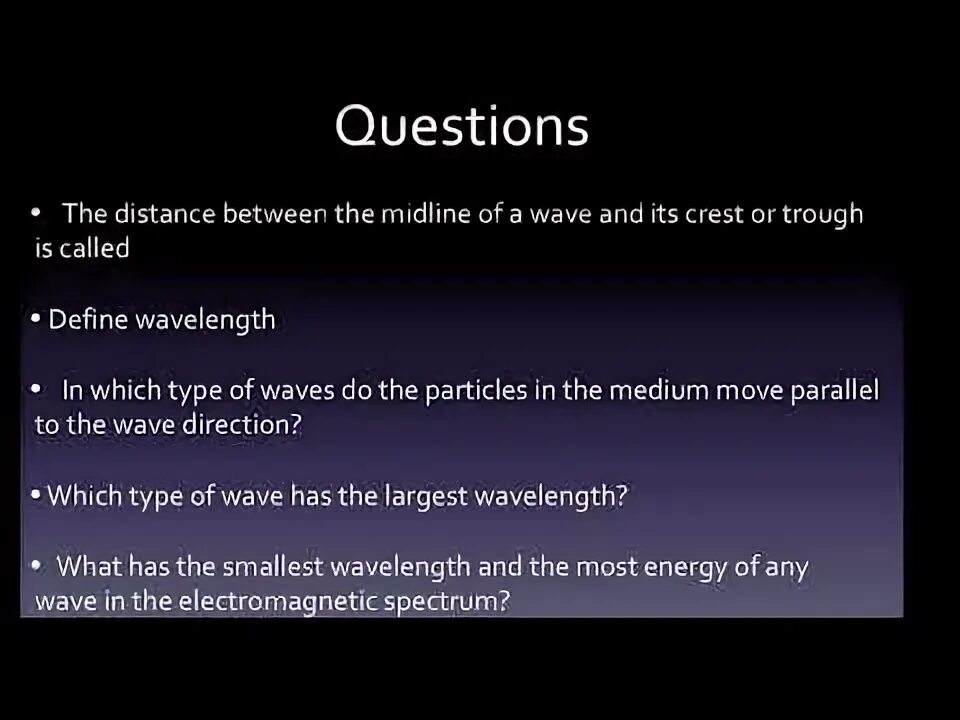 Questions

• The distance between the midline of a wave and its crest or trough is called

• Define wavelength

• In which type of waves do the particles in the medium move parallel to the wave direction?

• Which type of wave has the largest wavelength?

• What has the smallest wavelength and the most energy of any wave in the electromagnetic spectrum?